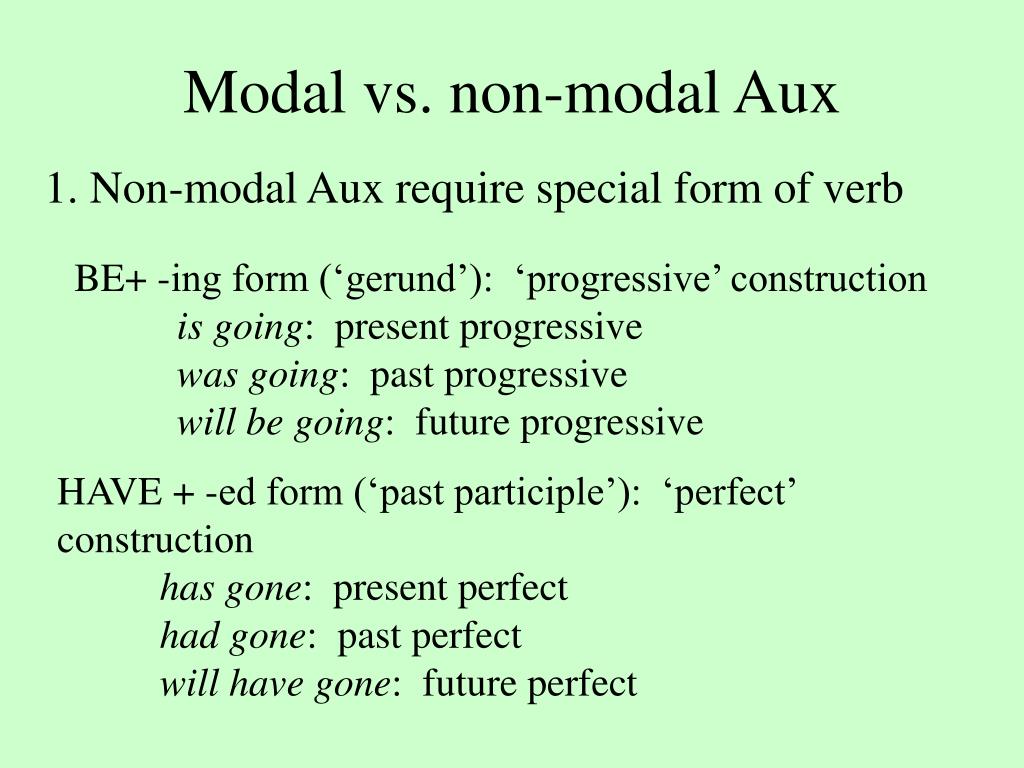 Modal vs. non-modal Aux

1. Non-modal Aux require special form of verb

BE+ -ing form (‘gerund’): ‘progressive’ construction
is going: present progressive
was going: past progressive
will be going: future progressive

HAVE + -ed form (‘past participle’): ‘perfect’ construction
has gone: present perfect
had gone: past perfect
will have gone: future perfect